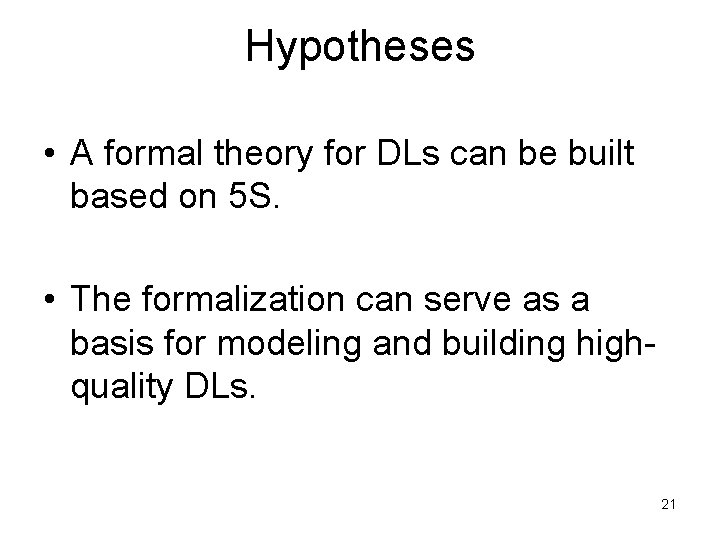 Hypotheses

• A formal theory for DLs can be built based on 5S.

• The formalization can serve as a basis for modeling and building high-quality DLs.

21